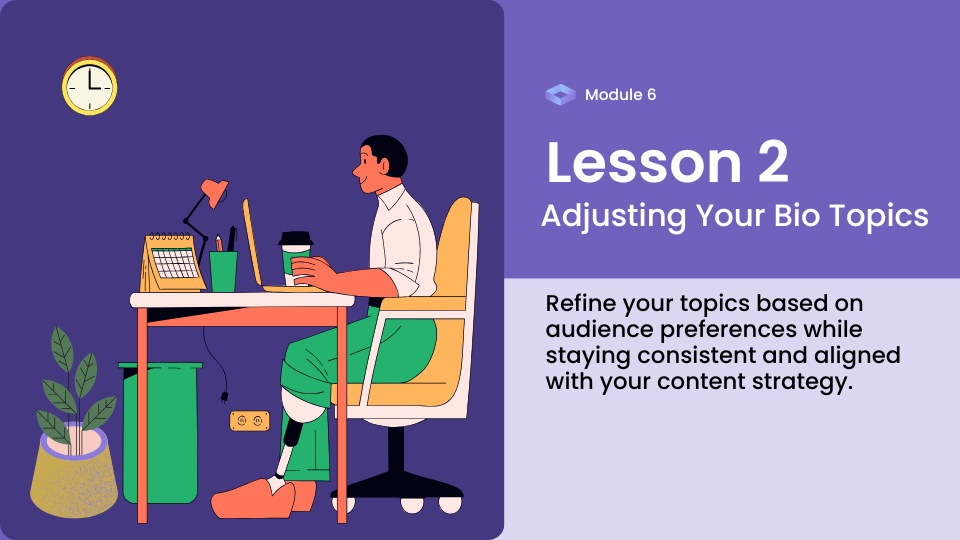 Module 6

Lesson 2

Adjusting Your Bio Topics

Refine your topics based on audience preferences while staying consistent and aligned with your content strategy.